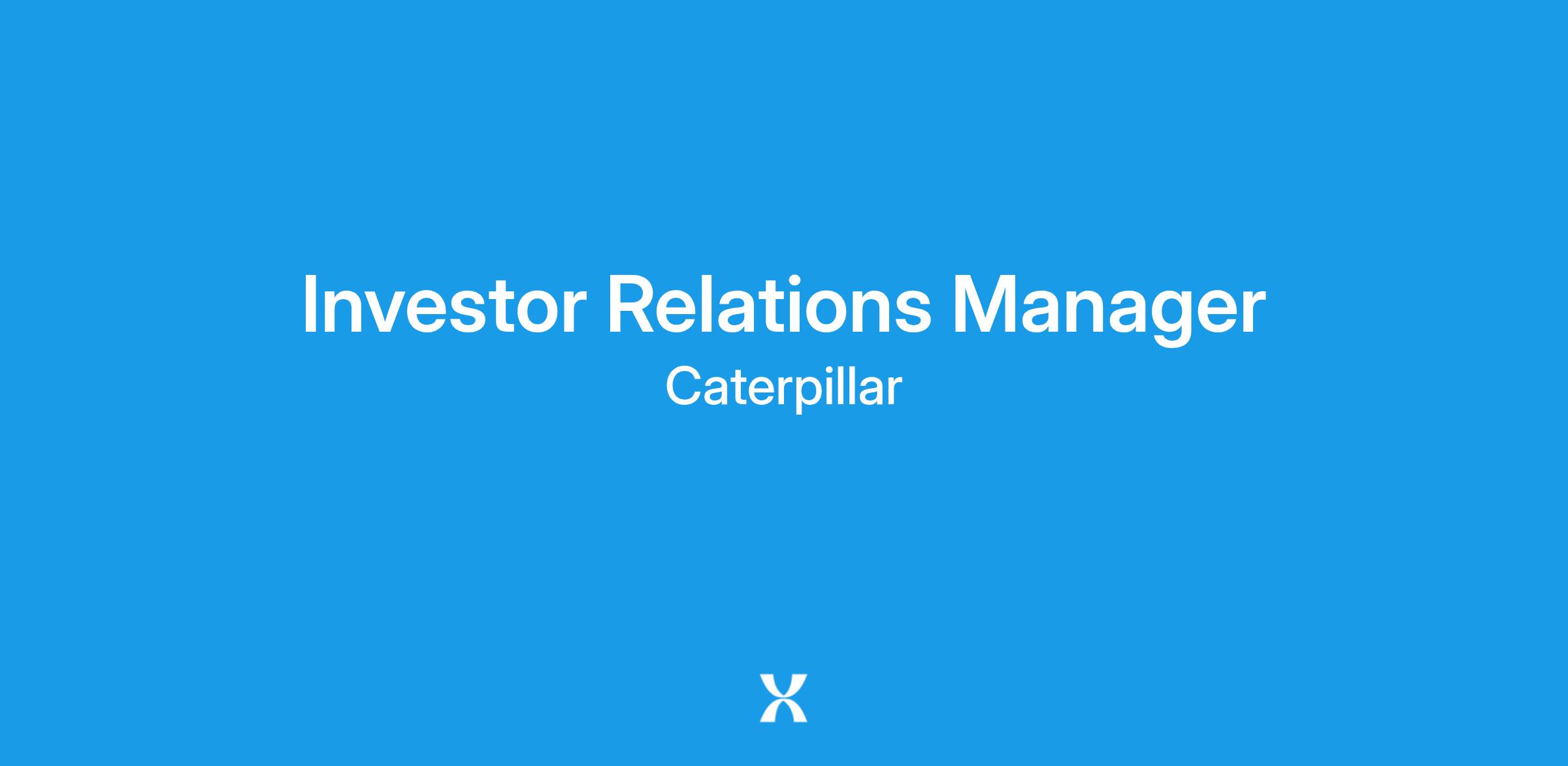 Investor Relations Manager
Caterpillar